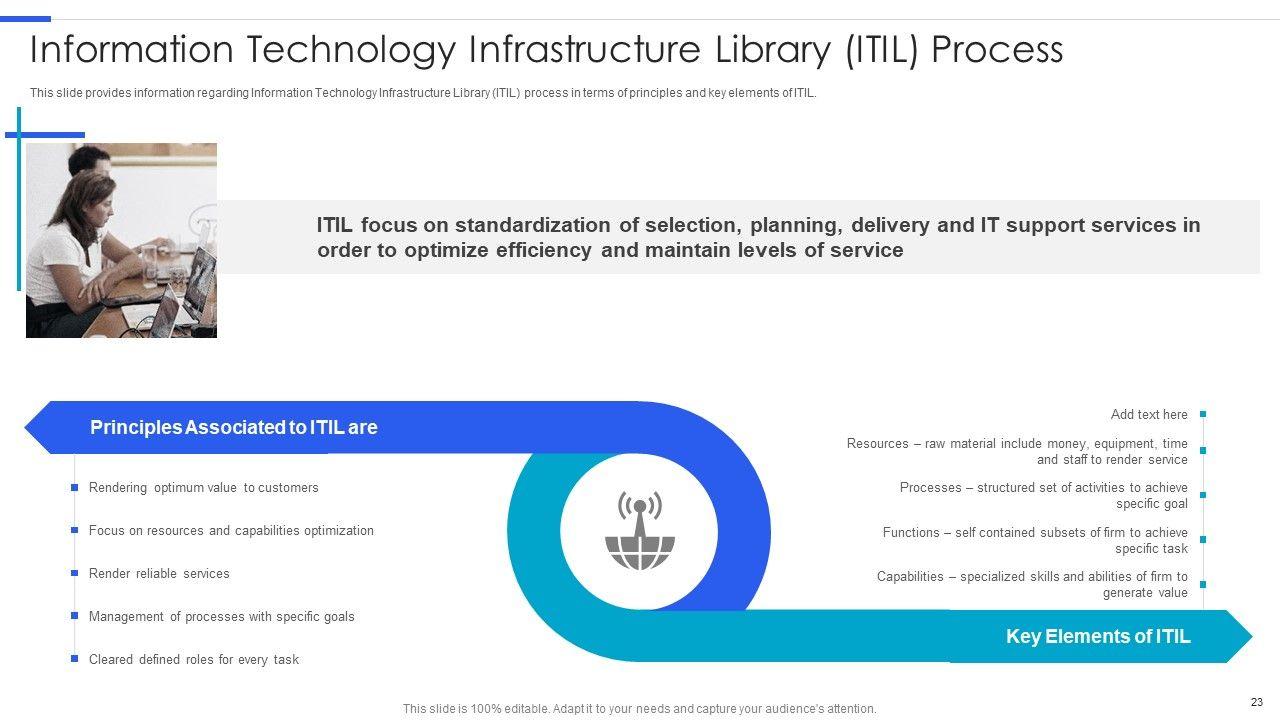 Information Technology Infrastructure Library (ITIL) Process

This slide provides information regarding Information Technology Infrastructure Library (ITIL) process in terms of principles and key elements of ITIL.

ITIL focus on standardization of selection, planning, delivery and IT support services in order to optimize efficiency and maintain levels of service

Principles Associated to ITIL are

Rendering optimum value to customers

Focus on resources and capabilities optimization

Render reliable services

Management of processes with specific goals

Cleared defined roles for every task

Add text here

Resources – raw material include money, equipment, time and staff to render service

Processes – structured set of activities to achieve specific goal

Functions – self contained subsets of firm to achieve specific task

Capabilities – specialized skills and abilities of firm to generate value

Key Elements of ITIL

This slide is 100% editable. Adapt it to your needs and capture your audience's attention.

23